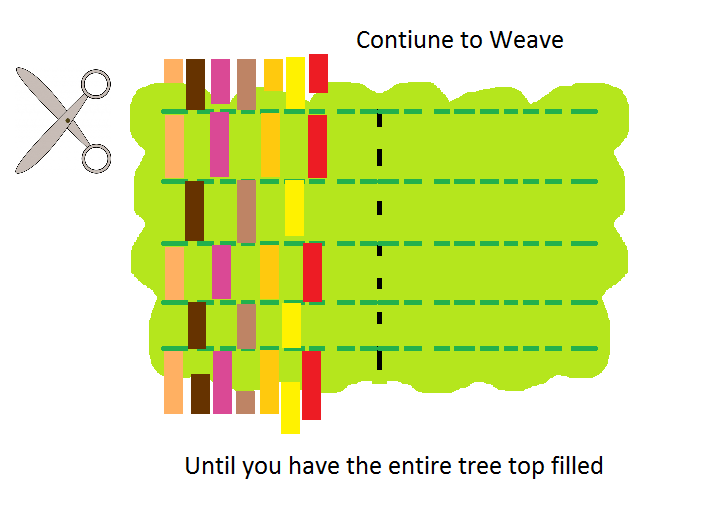 Contiune to Weave

Until you have the entire tree top filled